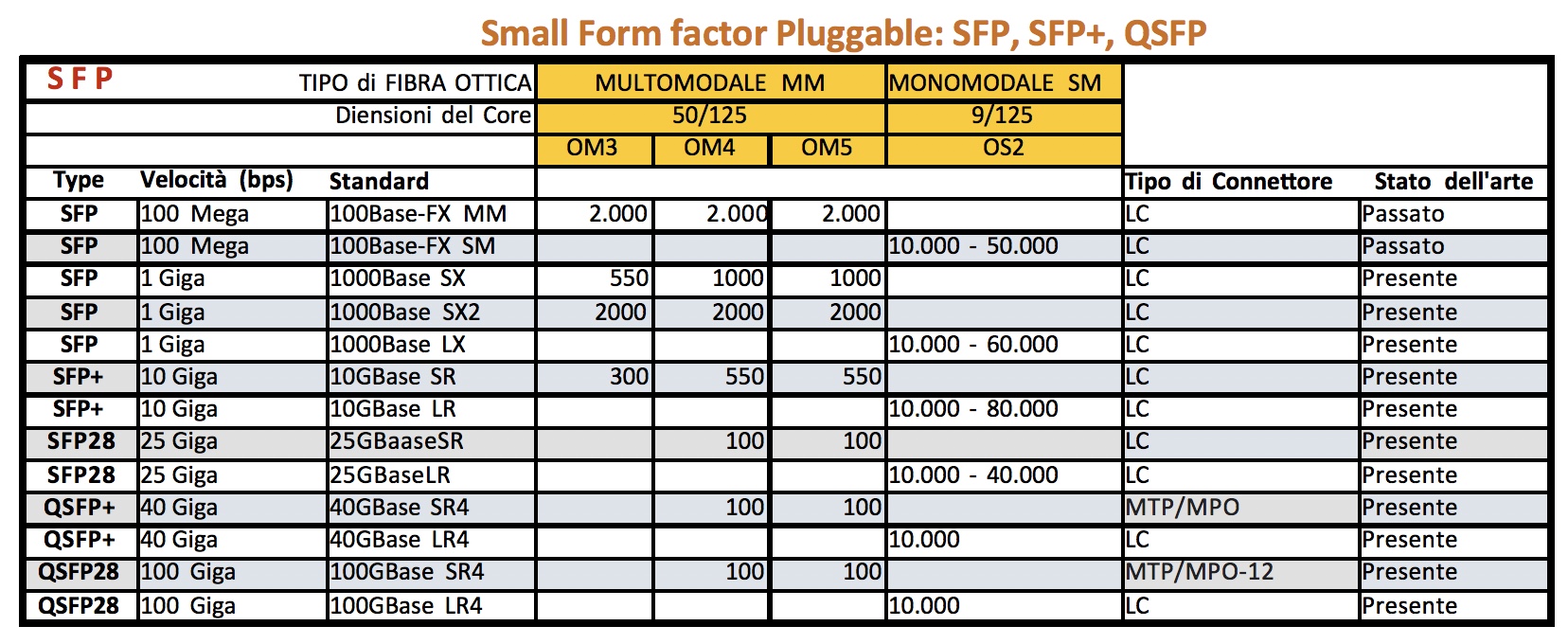 Small Form factor Pluggable: SFP, SFP+, QSFP

| S F P | | TIPO di FIBRA OTTICA | MULTOMODALE MM | | | MONOMODALE SM | | |
|---|---|---|---|---|---|---|---|---|
| | | Diensioni del Core | 50/125 | | | 9/125 | | |
| | | | OM3 | OM4 | OM5 | OS2 | | |
| Type | Velocità (bps) | Standard | | | | | Tipo di Connettore | Stato dell'arte |
| SFP | 100 Mega | 100Base-FX MM | 2.000 | 2.000 | 2.000 | | LC | Passato |
| SFP | 100 Mega | 100Base-FX SM | | | | 10.000 - 50.000 | LC | Passato |
| SFP | 1 Giga | 1000Base SX | 550 | 1000 | 1000 | | LC | Presente |
| SFP | 1 Giga | 1000Base SX2 | 2000 | 2000 | 2000 | | LC | Presente |
| SFP | 1 Giga | 1000Base LX | | | | 10.000 - 60.000 | LC | Presente |
| SFP+ | 10 Giga | 10GBase SR | 300 | 550 | 550 | | LC | Presente |
| SFP+ | 10 Giga | 10GBase LR | | | | 10.000 - 80.000 | LC | Presente |
| SFP28 | 25 Giga | 25GBaaseSR | | 100 | 100 | | LC | Presente |
| SFP28 | 25 Giga | 25GBaseLR | | | | 10.000 - 40.000 | LC | Presente |
| QSFP+ | 40 Giga | 40GBase SR4 | | 100 | 100 | | MTP/MPO | Presente |
| QSFP+ | 40 Giga | 40GBase LR4 | | | | 10.000 | LC | Presente |
| QSFP28 | 100 Giga | 100GBase SR4 | | 100 | 100 | | MTP/MPO-12 | Presente |
| QSFP28 | 100 Giga | 100GBase LR4 | | | | 10.000 | LC | Presente |